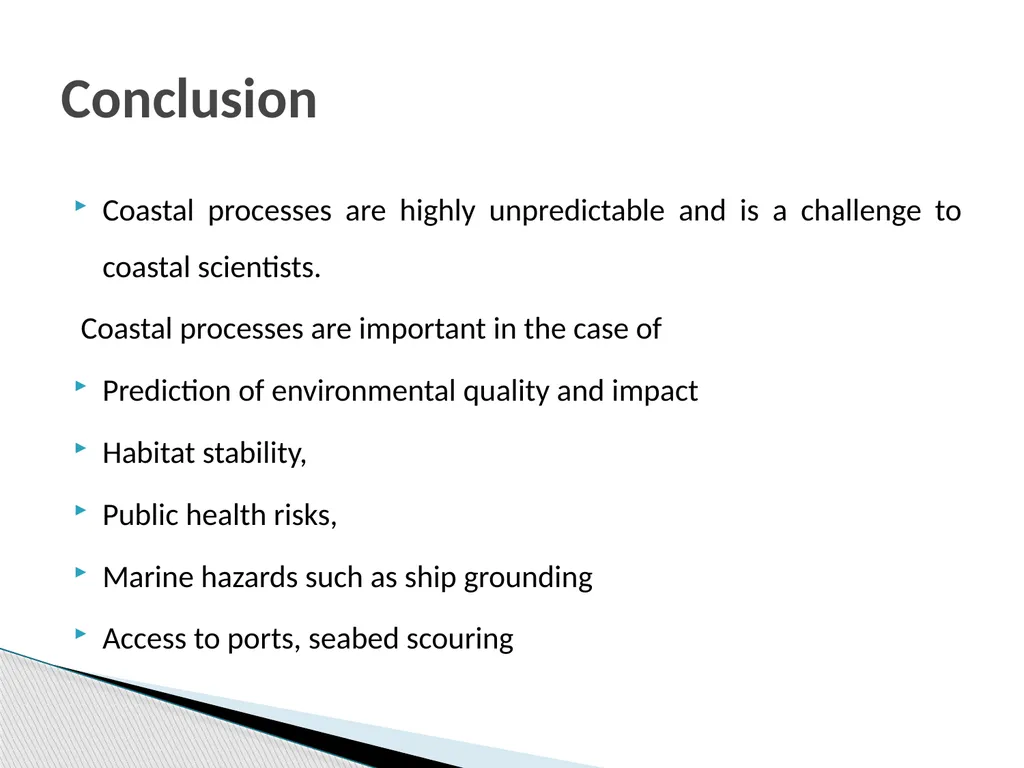 Conclusion

Coastal processes are highly unpredictable and is a challenge to coastal scientists.

Coastal processes are important in the case of

Prediction of environmental quality and impact

Habitat stability,

Public health risks,

Marine hazards such as ship grounding

Access to ports, seabed scouring